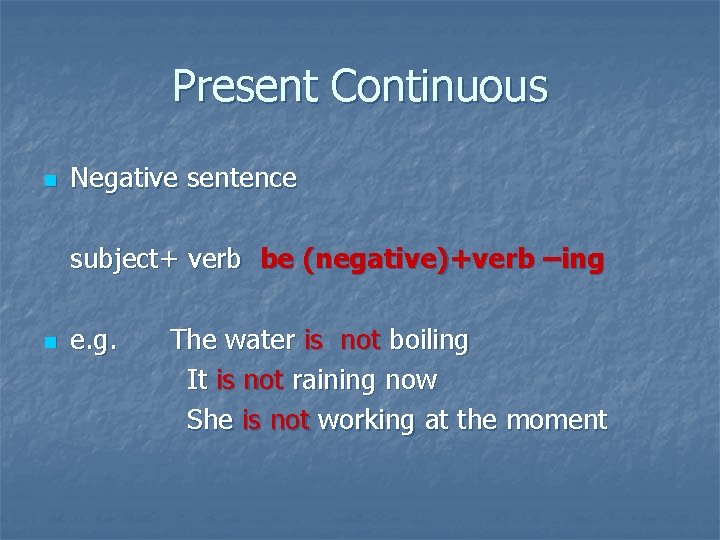 Present Continuous

Negative sentence

subject+ verb be (negative)+verb –ing

e.g. The water is not boiling
It is not raining now
She is not working at the moment